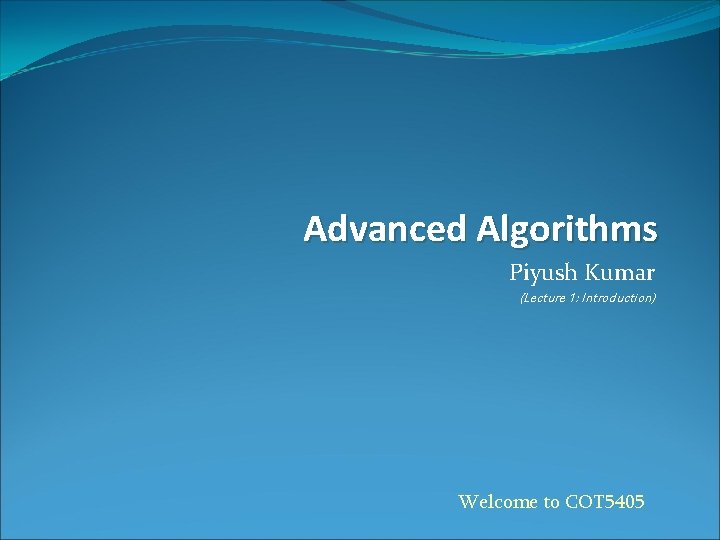 Advanced Algorithms

Piyush Kumar

(Lecture 1: Introduction)

Welcome to COT5405